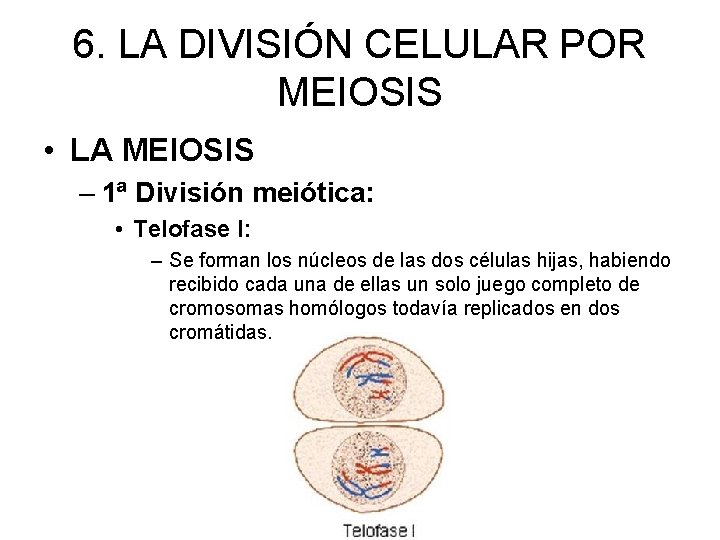 6. LA DIVISIÓN CELULAR POR MEIOSIS

• LA MEIOSIS
– 1ª División meiótica:
• Telofase I:
– Se forman los núcleos de las dos células hijas, habiendo recibido cada una de ellas un solo juego completo de cromosomas homólogos todavía replicados en dos cromátidas.

Telofase I